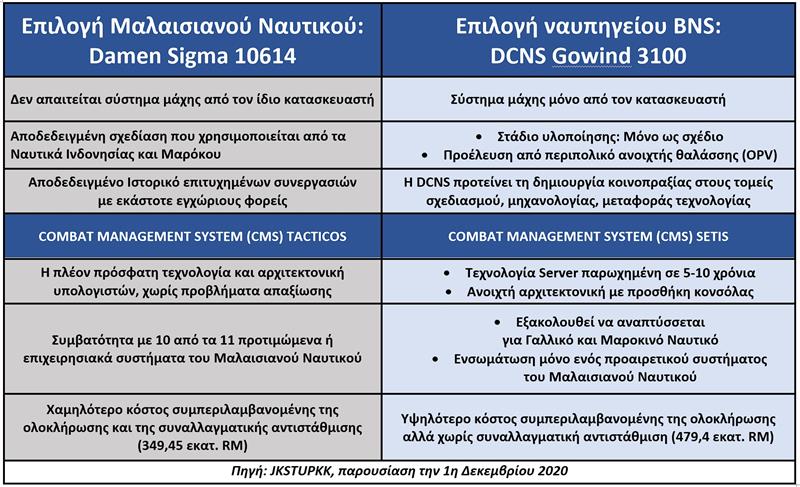 | Επιλογή Μαλαισιανού Ναυτικού: Damen Sigma 10614 | Επιλογή ναυπηγείου BNS: DCNS Gowind 3100 |
|---|---|
| Δεν απαιτείται σύστημα μάχης από τον ίδιο κατασκευαστή | Σύστημα μάχης μόνο από τον κατασκευαστή |
| Αποδεδειγμένη σχεδίαση που χρησιμοποιείται από τα Ναυτικά Ινδονησίας και Μαρόκου | • Στάδιο υλοποίησης: Μόνο ως σχέδιο • Προέλευση από περιπολικό ανοιχτής θαλάσσης (OPV) |
| Αποδεδειγμένο Ιστορικό επιτυχημένων συνεργασιών με εκάστοτε εγχώριους φορείς | Η DCNS προτείνει τη δημιουργία κοινοπραξίας στους τομείς σχεδιασμού, μηχανολογίας, μεταφοράς τεχνολογίας |
| COMBAT MANAGEMENT SYSTEM (CMS) TACTICOS | COMBAT MANAGEMENT SYSTEM (CMS) SETIS |
| Η πλέον πρόσφατη τεχνολογία και αρχιτεκτονική υπολογιστών, χωρίς προβλήματα απαξίωσης | • Τεχνολογία Server παρωχημένη σε 5-10 χρόνια • Ανοιχτή αρχιτεκτονική με προσθήκη κονσόλας |
| Συμβατότητα με 10 από τα 11 προτιμώμενα ή επιχειρησιακά συστήματα του Μαλαισιανού Ναυτικού | • Εξακολουθεί να αναπτύσσεται για Γαλλικό και Μαροκινό Ναυτικό • Ενσωμάτωση μόνο ενός προαιρετικού συστήματος του Μαλαισιανού Ναυτικού |
| Χαμηλότερο κόστος συμπεριλαμβανομένης της ολοκλήρωσης και της συναλλαγματικής αντιστάθμισης (349,45 εκατ. RM) | Υψηλότερο κόστος συμπεριλαμβανομένης της ολοκλήρωσης αλλά χωρίς συναλλαγματική αντιστάθμιση (479,4 εκατ. RM) |

Πηγή: JKSTUPKK, παρουσίαση την 1η Δεκεμβρίου 2020